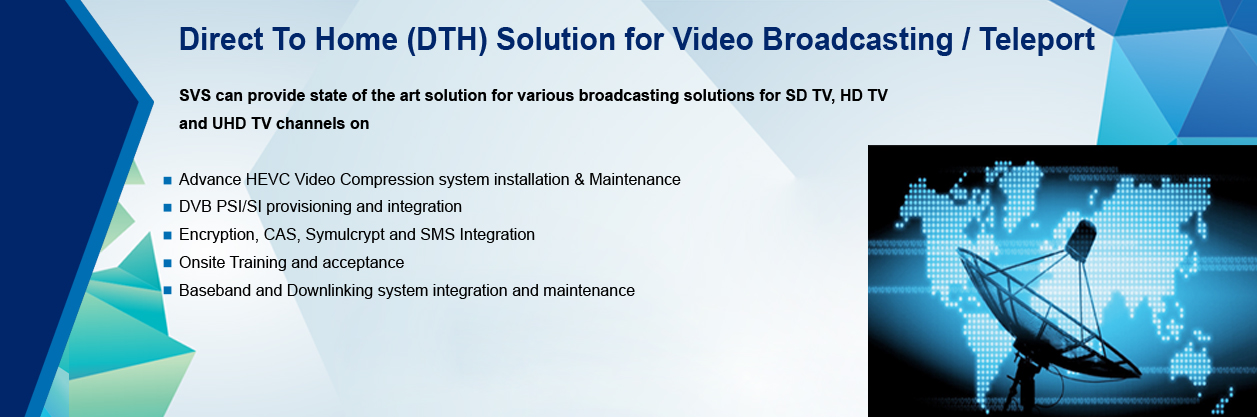 Direct To Home (DTH) Solution for Video Broadcasting / Teleport

SVS can provide state of the art solution for various broadcasting solutions for SD TV, HD TV and UHD TV channels on

- Advance HEVC Video Compression system installation & Maintenance
- DVB PSI/SI provisioning and integration
- Encryption, CAS, Symulcrypt and SMS Integration
- Onsite Training and acceptance
- Baseband and Downlinking system integration and maintenance